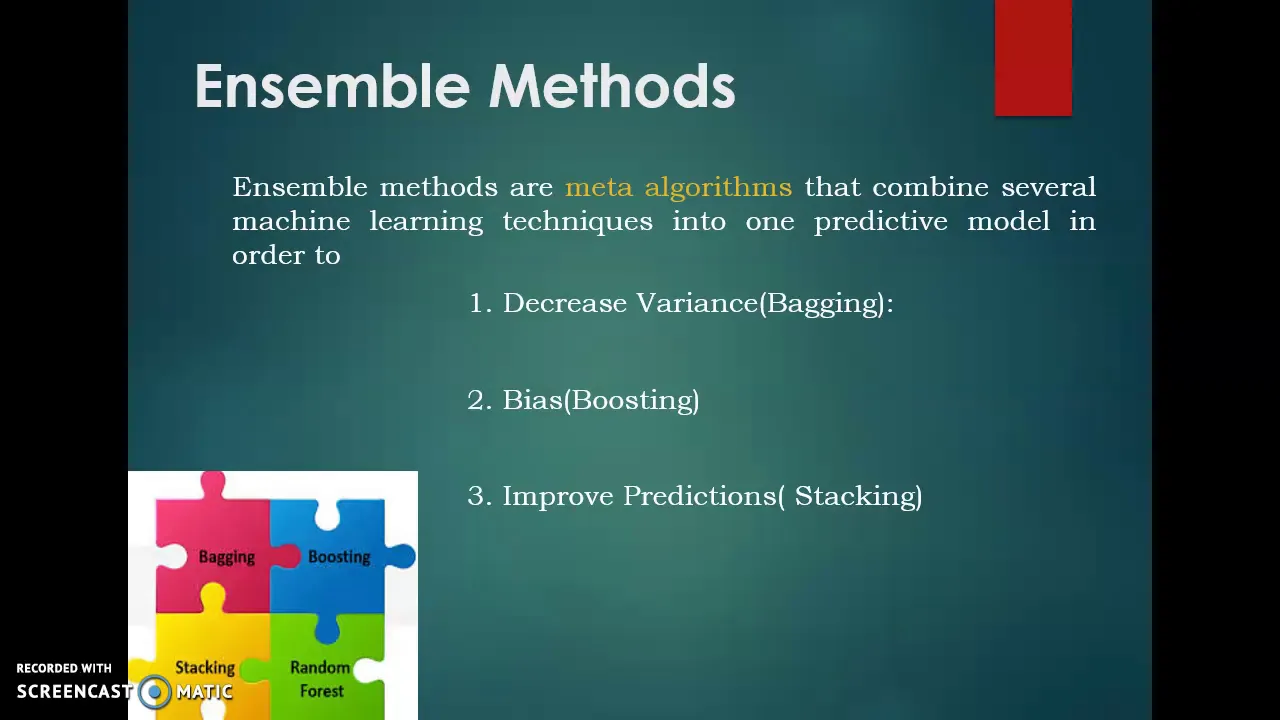 Ensemble Methods

Ensemble methods are meta algorithms that combine several machine learning techniques into one predictive model in order to

1. Decrease Variance(Bagging):

2. Bias(Boosting)

3. Improve Predictions( Stacking)

Bagging

Boosting

Stacking

Random Forest

RECORDED WITH
SCREENCAST MATIC